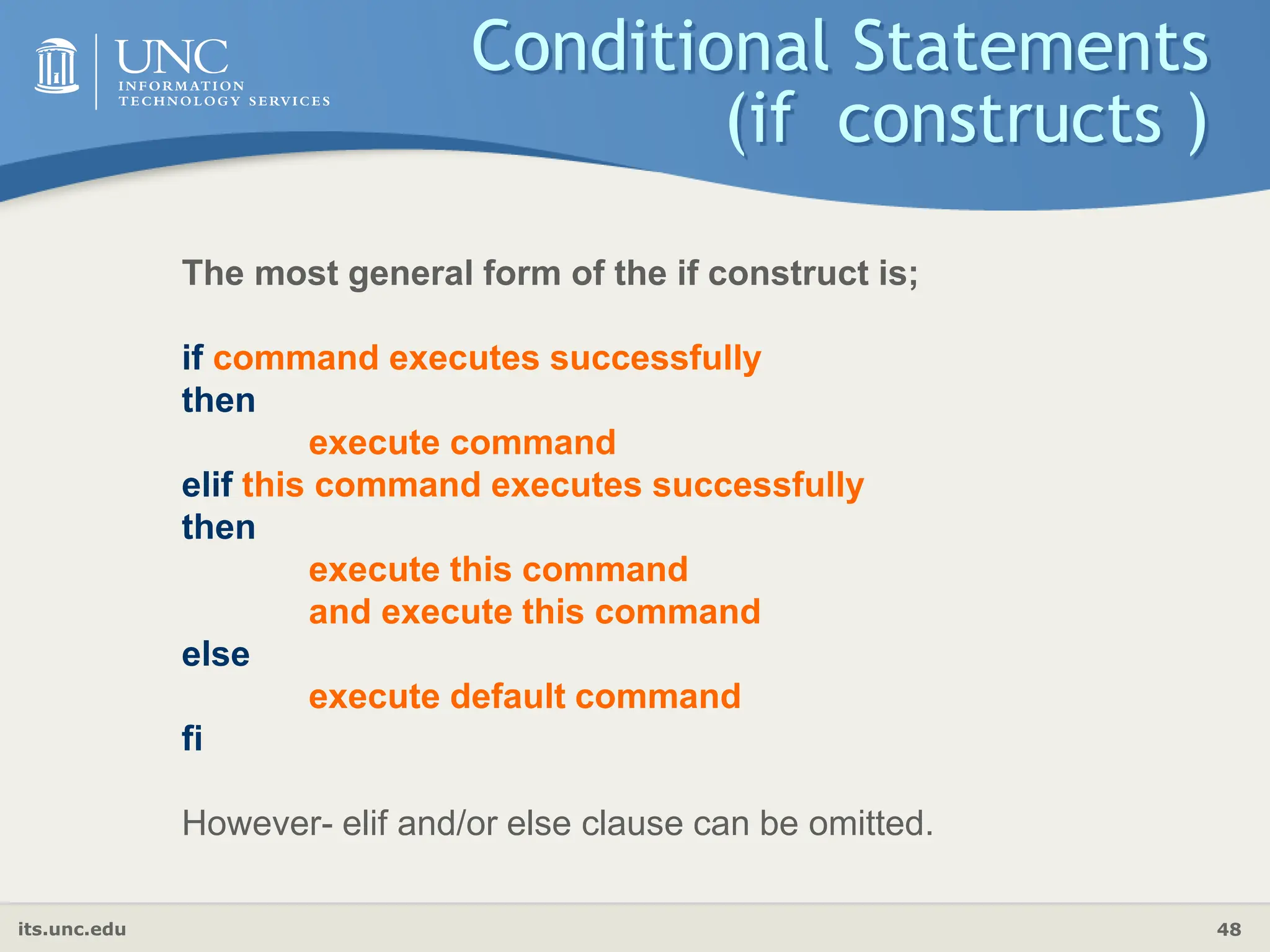 UNC
INFORMATION TECHNOLOGY SERVICES

Conditional Statements (if constructs )

The most general form of the if construct is;

if command executes successfully
then
execute command
elif this command executes successfully
then
execute this command
and execute this command
else
execute default command
fi

However- elif and/or else clause can be omitted.

its.unc.edu

48